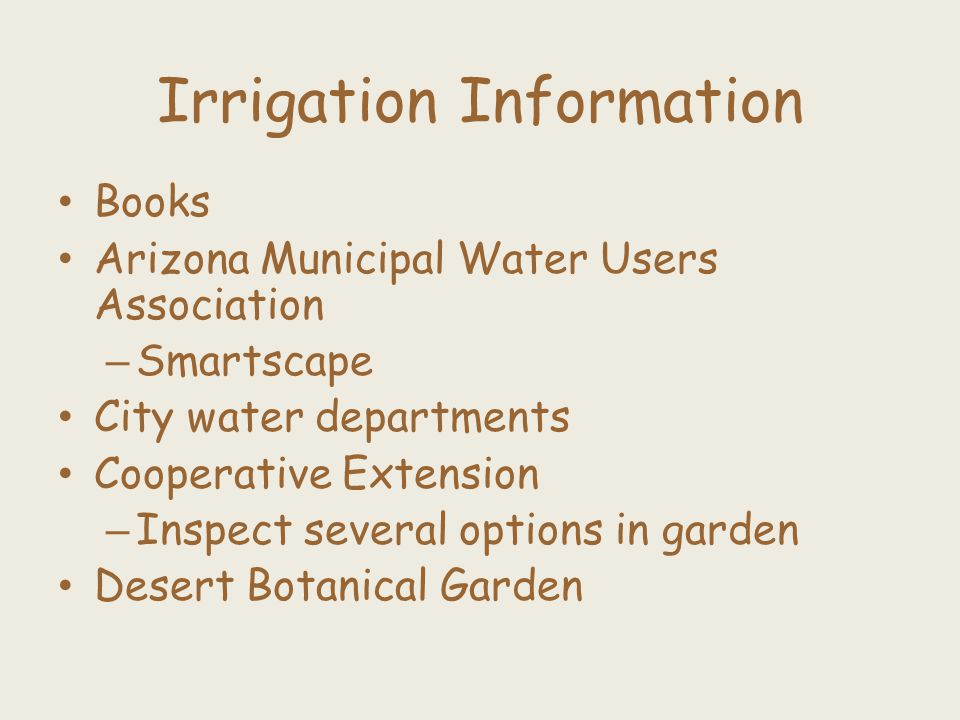 Irrigation Information

• Books
• Arizona Municipal Water Users Association
– Smartscape
• City water departments
• Cooperative Extension
– Inspect several options in garden
• Desert Botanical Garden